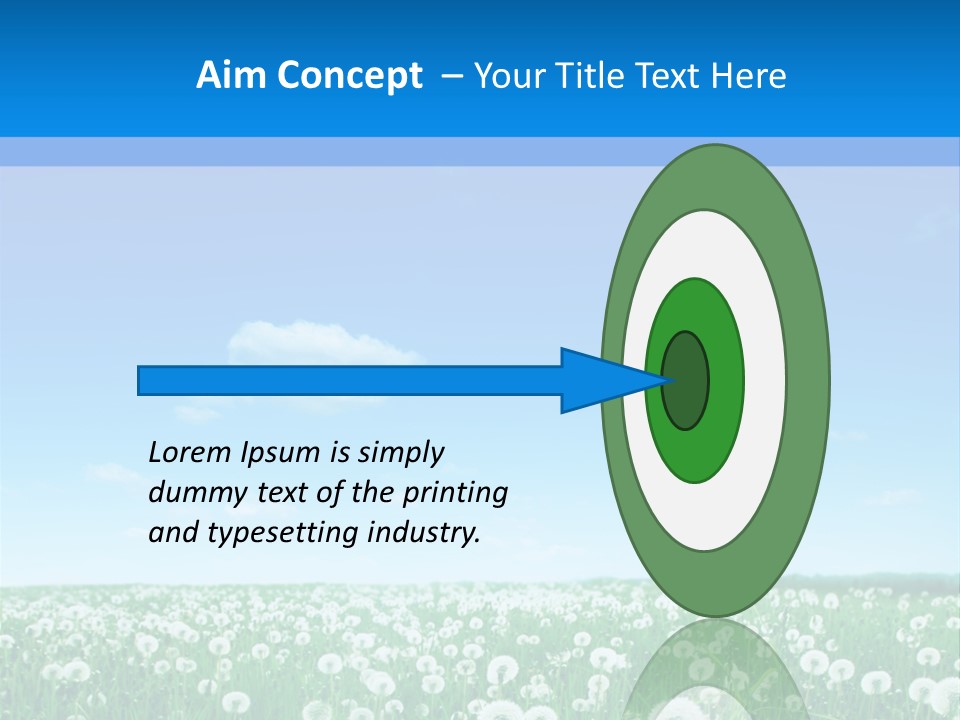 Aim Concept – Your Title Text Here

Lorem Ipsum is simply dummy text of the printing and typesetting industry.